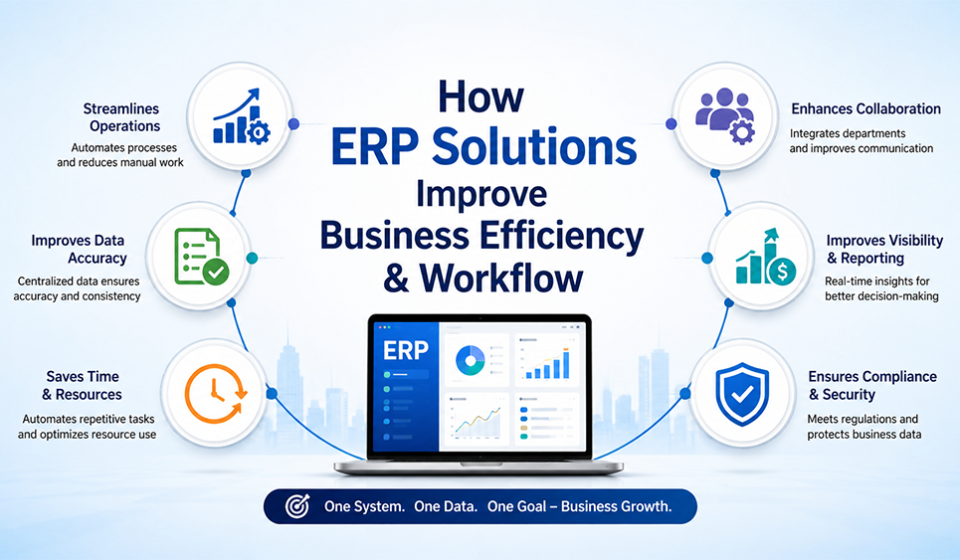 How ERP Solutions Improve Business Efficiency & Workflow

Streamlines Operations
Automates processes and reduces manual work

Improves Data Accuracy
Centralized data ensures accuracy and consistency

Saves Time & Resources
Automates repetitive tasks and optimizes resource use

Enhances Collaboration
Integrates departments and improves communication

Improves Visibility & Reporting
Real-time insights for better decision-making

Ensures Compliance & Security
Meets regulations and protects business data

ERP

One System. One Data. One Goal – Business Growth.